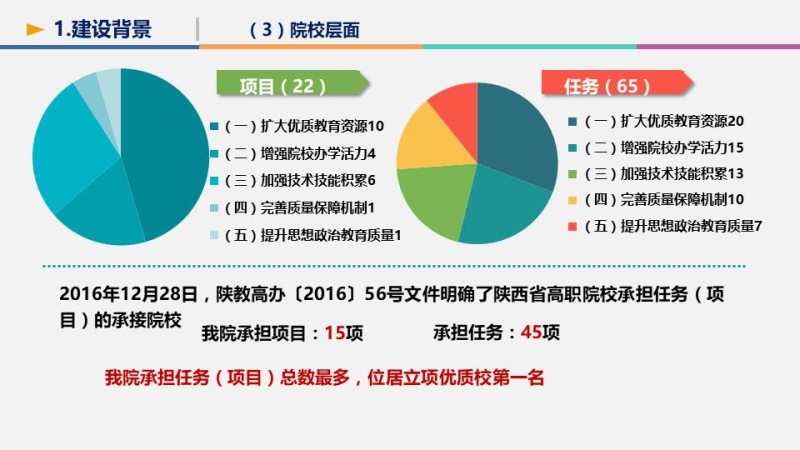 1.建设背景

（3）院校层面

项目（22）

（一）扩大优质教育资源10
（二）增强院校办学活力4
（三）加强技术技能积累6
（四）完善质量保障机制1
（五）提升思想政治教育质量1

任务（65）

（一）扩大优质教育资源20
（二）增强院校办学活力15
（三）加强技术技能积累13
（四）完善质量保障机制10
（五）提升思想政治教育质量7

2016年12月28日，陕教高办〔2016〕56号文件明确了陕西省高职院校承担任务（项目）的承接院校

我院承担项目：15项

承担任务：45项

我院承担任务（项目）总数最多，位居立项优质校第一名